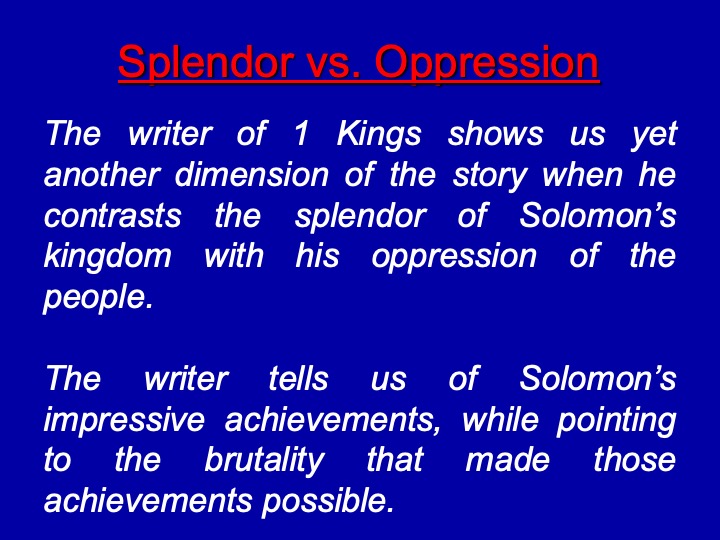 Splendor vs. Oppression

The writer of 1 Kings shows us yet another dimension of the story when he contrasts the splendor of Solomon’s kingdom with his oppression of the people.

The writer tells us of Solomon’s impressive achievements, while pointing to the brutality that made those achievements possible.